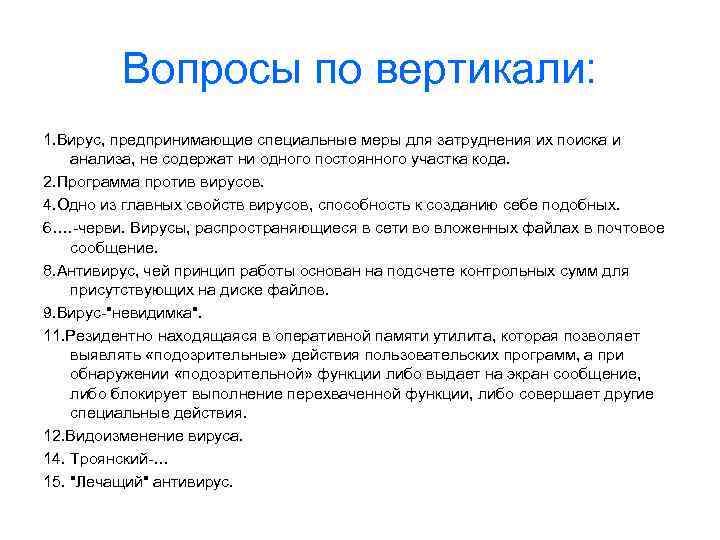 Вопросы по вертикали:

1.Вирус, предпринимающие специальные меры для затруднения их поиска и анализа, не содержат ни одного постоянного участка кода.

2.Программа против вирусов.

4.Одно из главных свойств вирусов, способность к созданию себе подобных.

6….-черви. Вирусы, распространяющиеся в сети во вложенных файлах в почтовое сообщение.

8.Антивирус, чей принцип работы основан на подсчете контрольных сумм для присутствующих на диске файлов.

9.Вирус-"невидимка".

11.Резидентно находящаяся в оперативной памяти утилита, которая позволяет выявлять «подозрительные» действия пользовательских программ, а при обнаружении «подозрительной» функции либо выдает на экран сообщение, либо блокирует выполнение перехваченной функции, либо совершает другие специальные действия.

12.Видоизменение вируса.

14. Троянский-...

15. "Лечащий" антивирус.